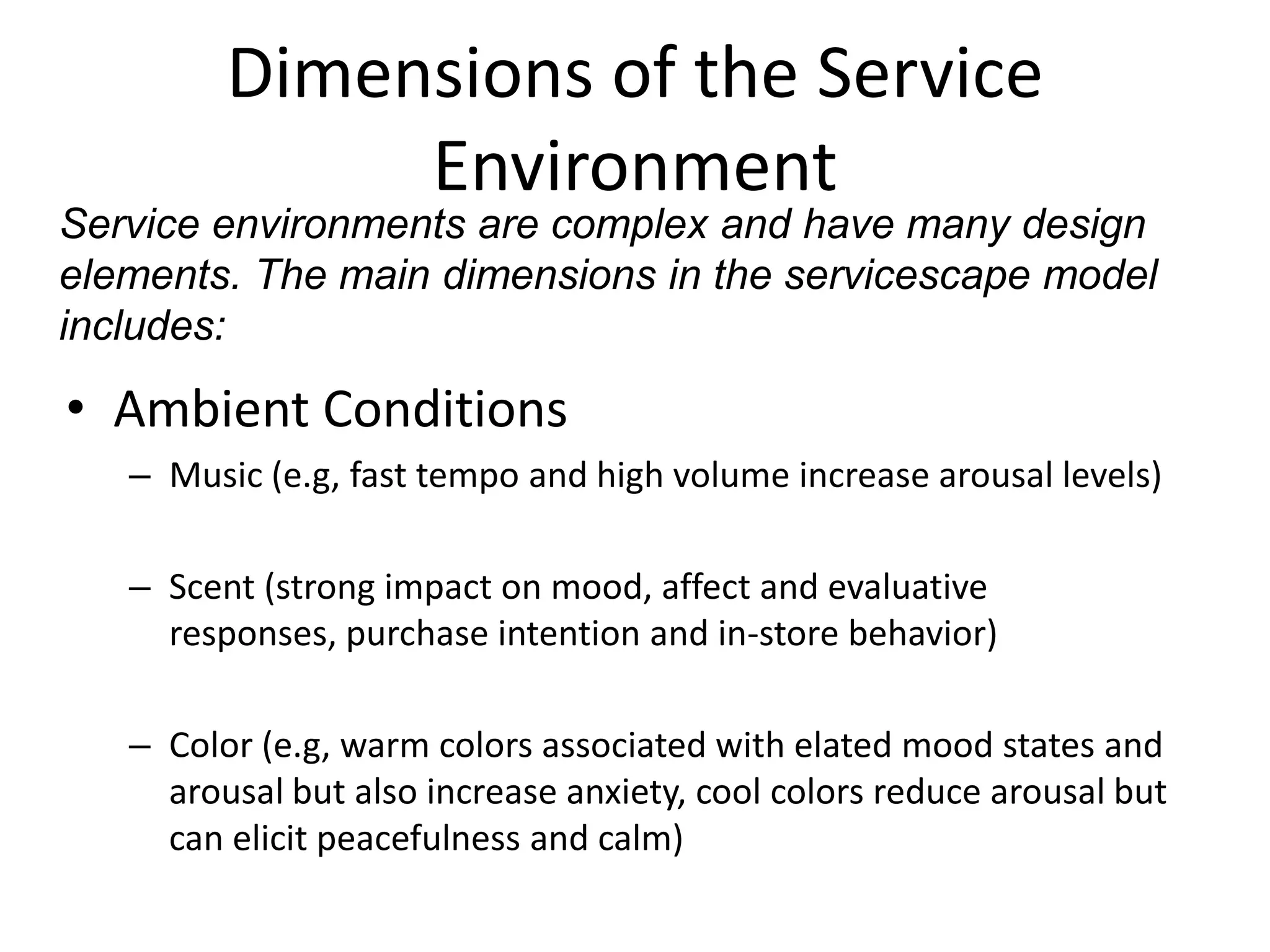 Dimensions of the Service Environment

Service environments are complex and have many design elements. The main dimensions in the servicescape model includes:

• Ambient Conditions
– Music (e.g, fast tempo and high volume increase arousal levels)

– Scent (strong impact on mood, affect and evaluative responses, purchase intention and in-store behavior)

– Color (e.g, warm colors associated with elated mood states and arousal but also increase anxiety, cool colors reduce arousal but can elicit peacefulness and calm)